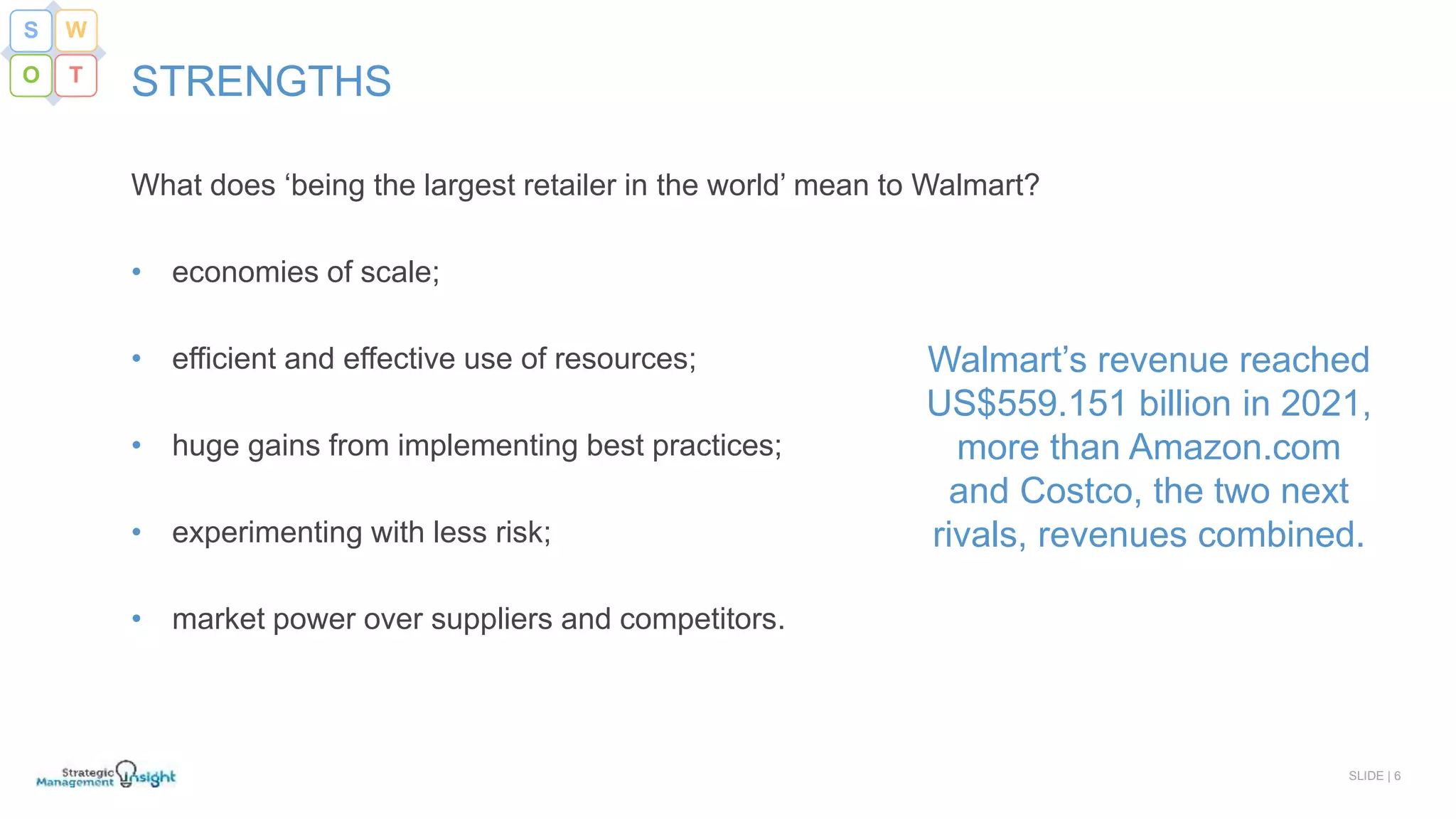 S W
O T

STRENGTHS

What does ‘being the largest retailer in the world’ mean to Walmart?

• economies of scale;

• efficient and effective use of resources;

• huge gains from implementing best practices;

• experimenting with less risk;

• market power over suppliers and competitors.

Walmart’s revenue reached US$559.151 billion in 2021, more than Amazon.com and Costco, the two next rivals, revenues combined.

Strategic Management Insight

SLIDE | 6